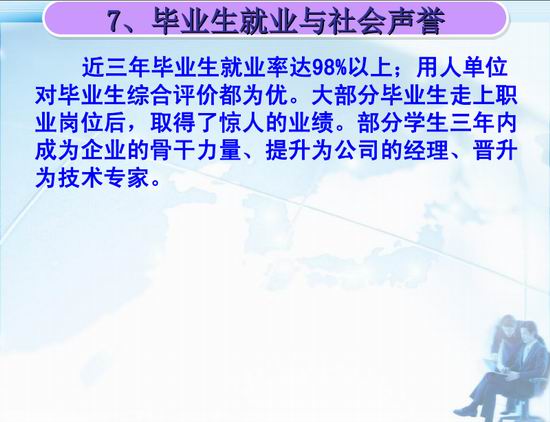 7、毕业生就业与社会声誉

近三年毕业生就业率达98%以上；用人单位对毕业生综合评价都为优。大部分毕业生走上职业岗位后，取得了惊人的业绩。部分学生三年内成为企业的骨干力量、提升为公司的经理、晋升为技术专家。